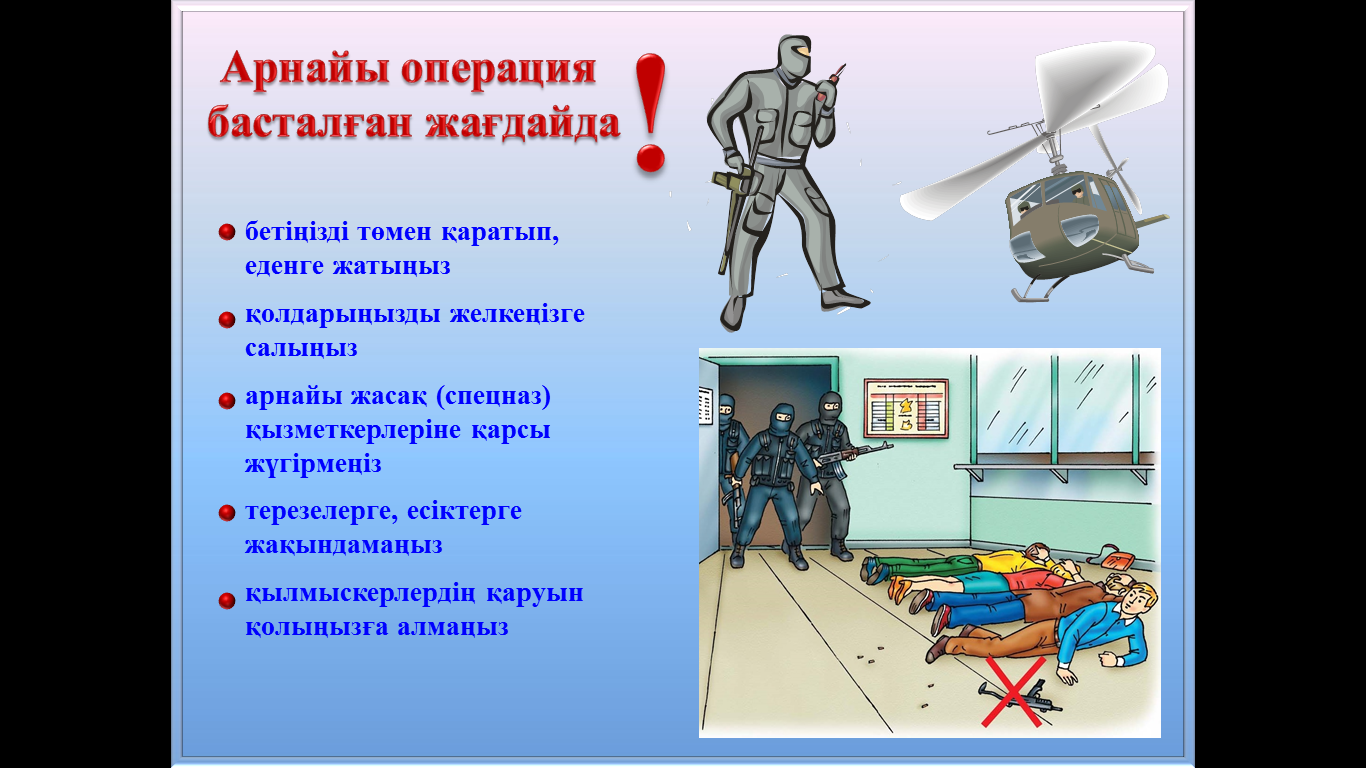 Арнайы операция басталған жағдайда !

бетіңізді төмен қаратып, еденге жатыңыз

қолдарыңызды желкеңізге салыңыз

арнайы жасақ (спецназ) қызметкерлеріне қарсы жүгірмеңіз

терезелерге, есіктерге жақындамаңыз

қылмыскерлердің қаруын қолыңызға алмаңыз